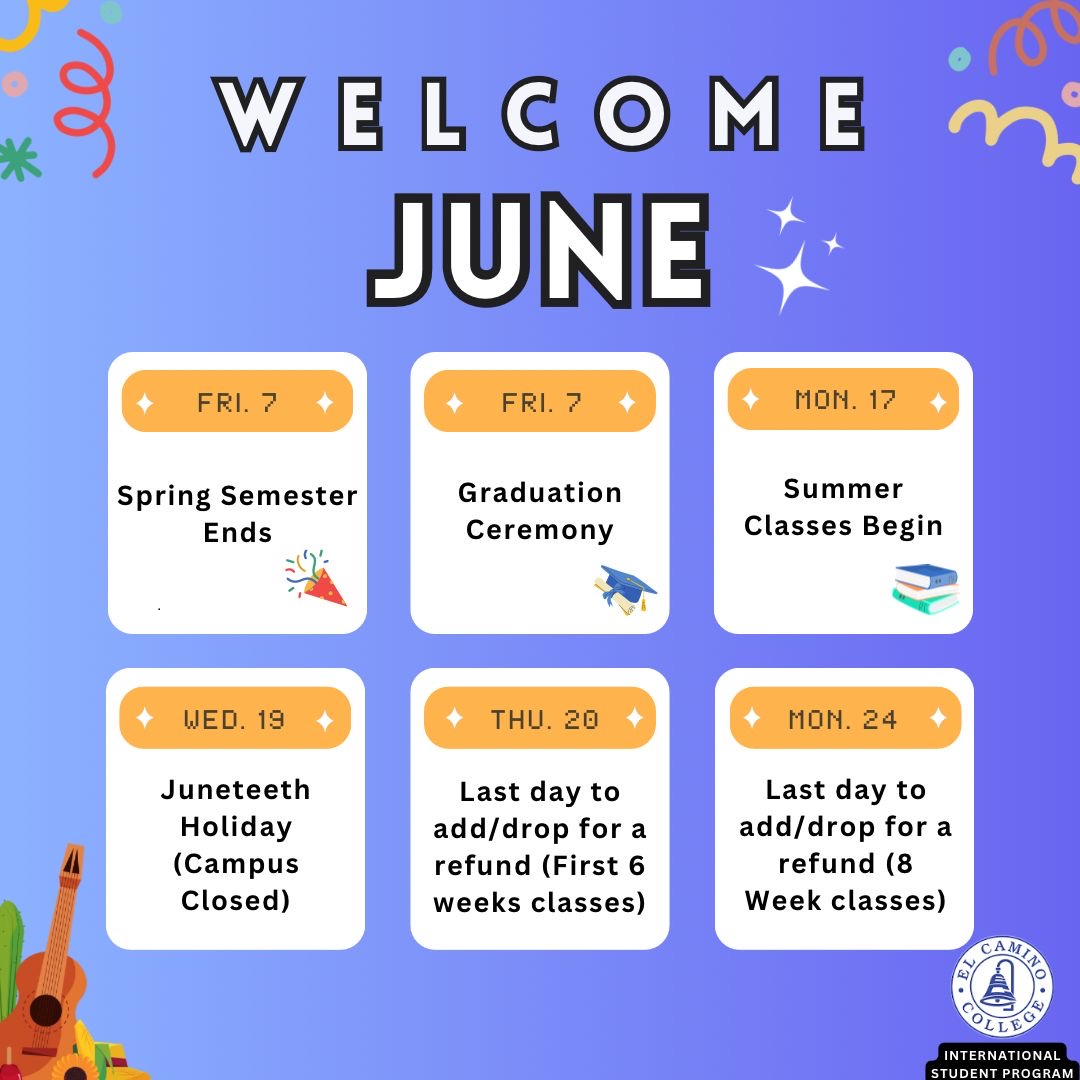 WELCOME
JUNE

FRI. 7
Spring Semester Ends

FRI. 7
Graduation Ceremony

MON. 17
Summer Classes Begin

WED. 19
Juneteeth Holiday (Campus Closed)

THU. 20
Last day to add/drop for a refund (First 6 weeks classes)

MON. 24
Last day to add/drop for a refund (8 Week classes)

EL CAMINO COLLEGE

INTERNATIONAL STUDENT PROGRAM